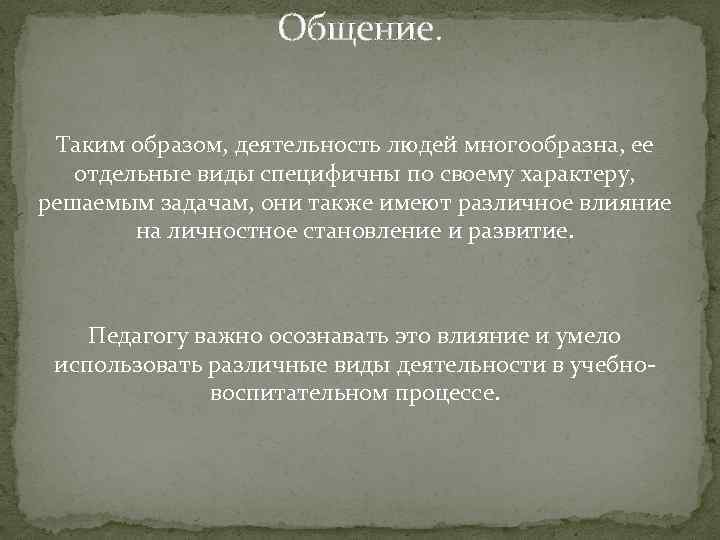 Общение.

Таким образом, деятельность людей многообразна, ее отдельные виды специфичны по своему характеру, решаемым задачам, они также имеют различное влияние на личностное становление и развитие.

Педагогу важно осознавать это влияние и умело использовать различные виды деятельности в учебно-воспитательном процессе.